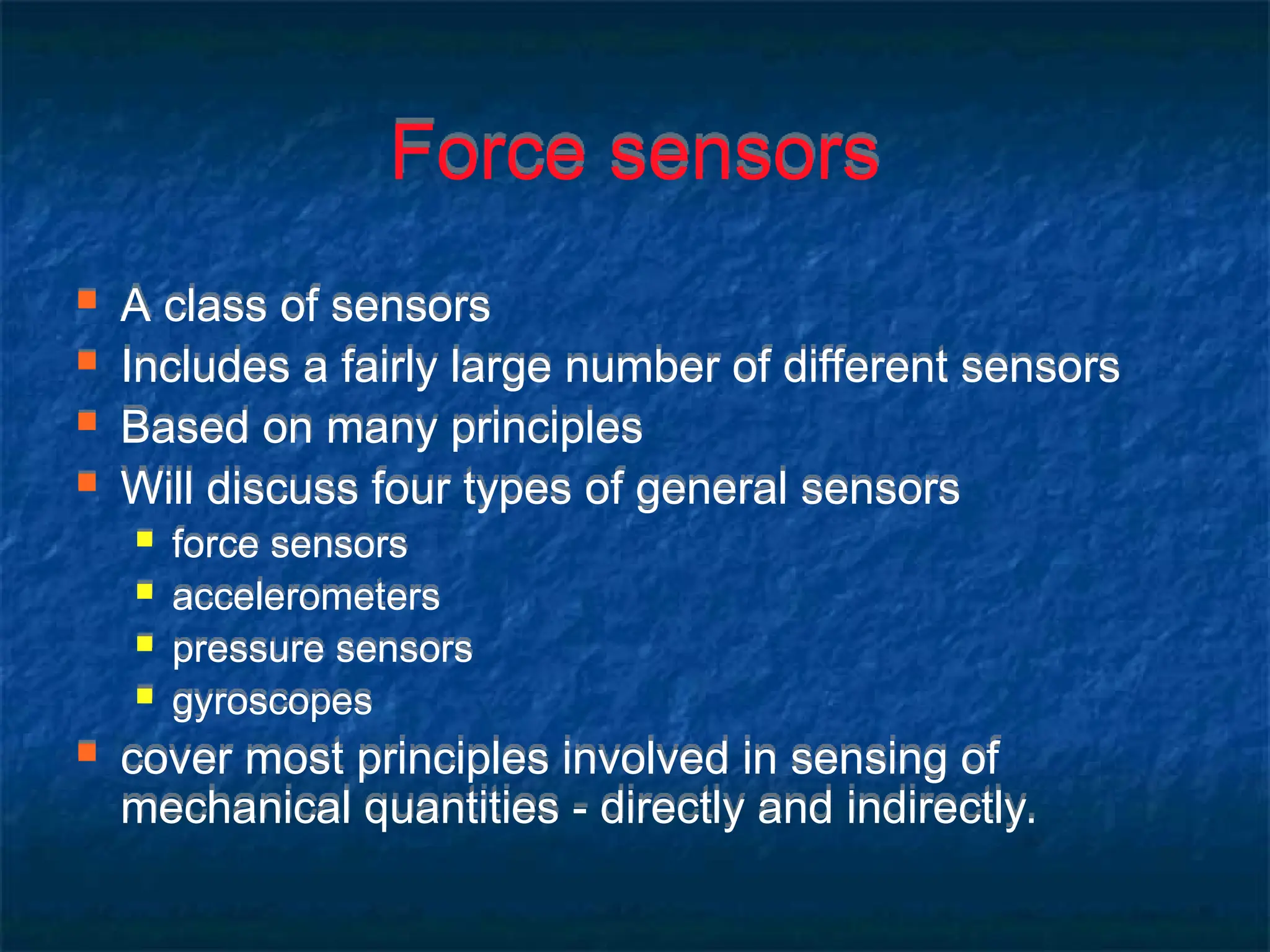 Force sensors

- A class of sensors
- Includes a fairly large number of different sensors
- Based on many principles
- Will discuss four types of general sensors
  - force sensors
  - accelerometers
  - pressure sensors
  - gyroscopes
- cover most principles involved in sensing of mechanical quantities - directly and indirectly.